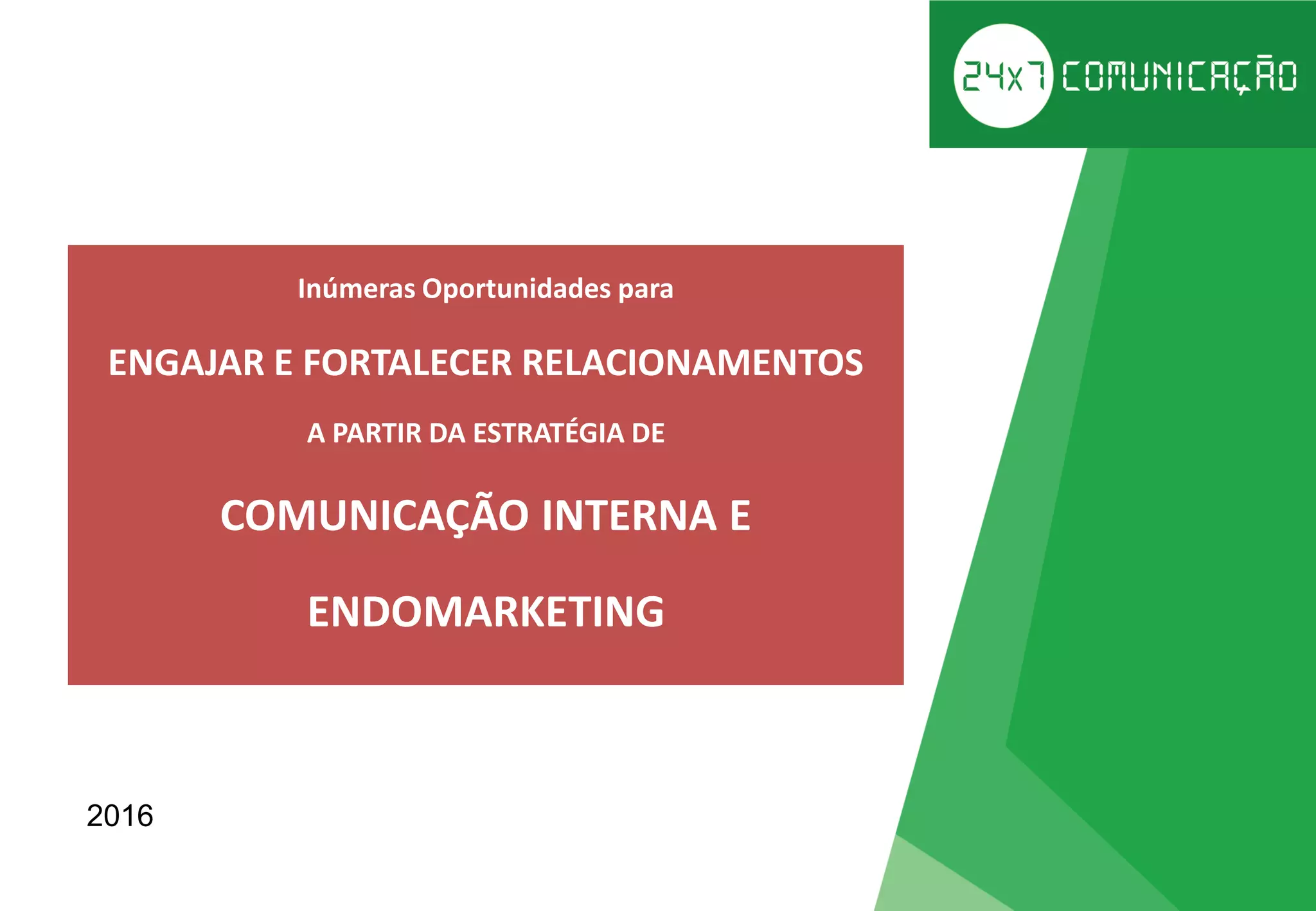 24x7 COMUNICAÇÃO

Inúmeras Oportunidades para

ENGAJAR E FORTALECER RELACIONAMENTOS

A PARTIR DA ESTRATÉGIA DE

COMUNICAÇÃO INTERNA E

ENDOMARKETING

2016